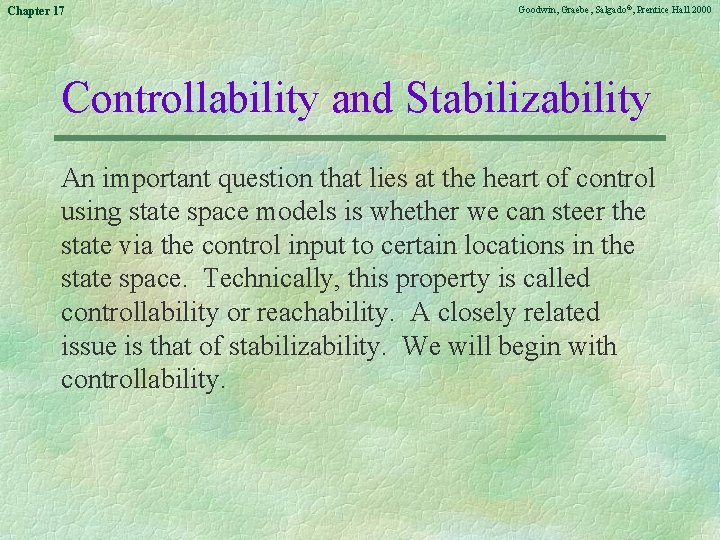 Chapter 17

Goodwin, Graebe, Salgado©, Prentice Hall 2000

Controllability and Stabilizability

An important question that lies at the heart of control using state space models is whether we can steer the state via the control input to certain locations in the state space. Technically, this property is called controllability or reachability. A closely related issue is that of stabilizability. We will begin with controllability.